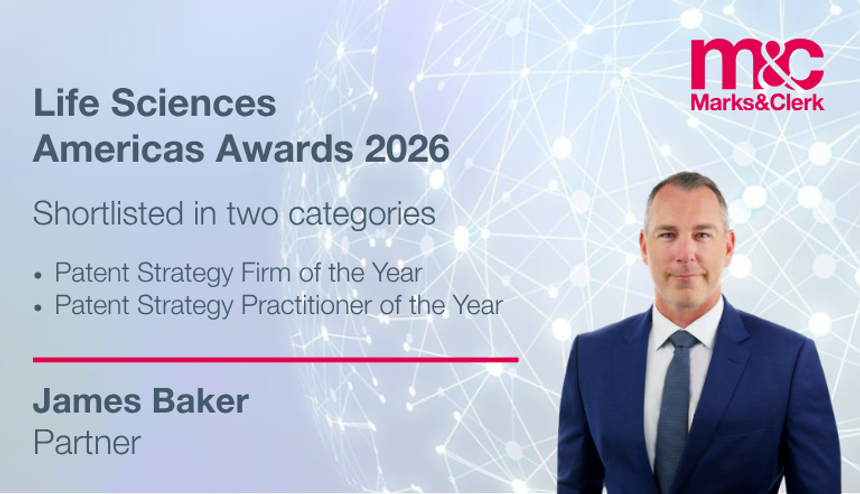 m&c
Marks&Clerk

Life Sciences Americas Awards 2026

Shortlisted in two categories

• Patent Strategy Firm of the Year
• Patent Strategy Practitioner of the Year

James Baker
Partner